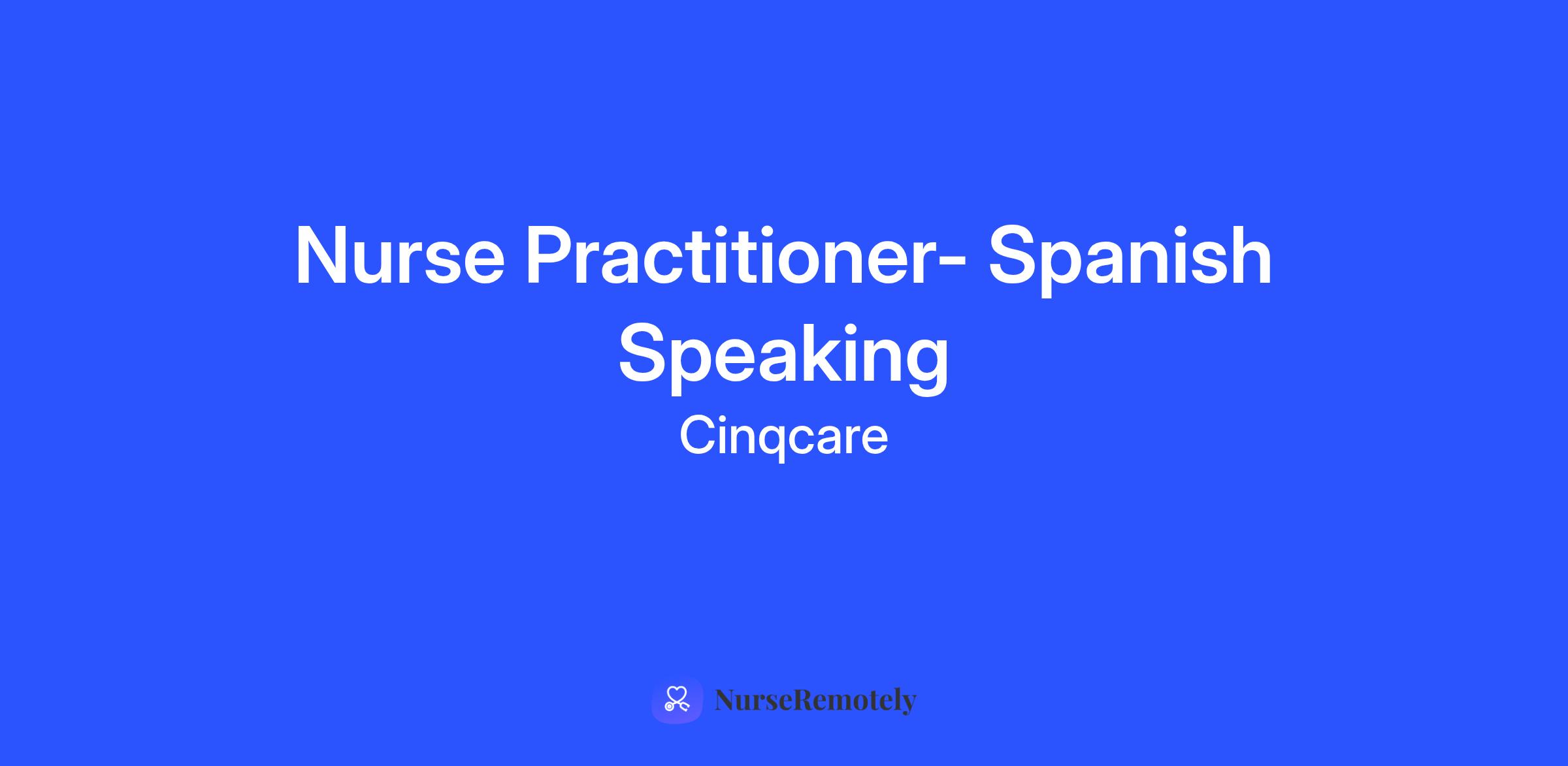 Nurse Practitioner- Spanish Speaking

Cinqcare

NurseRemotely